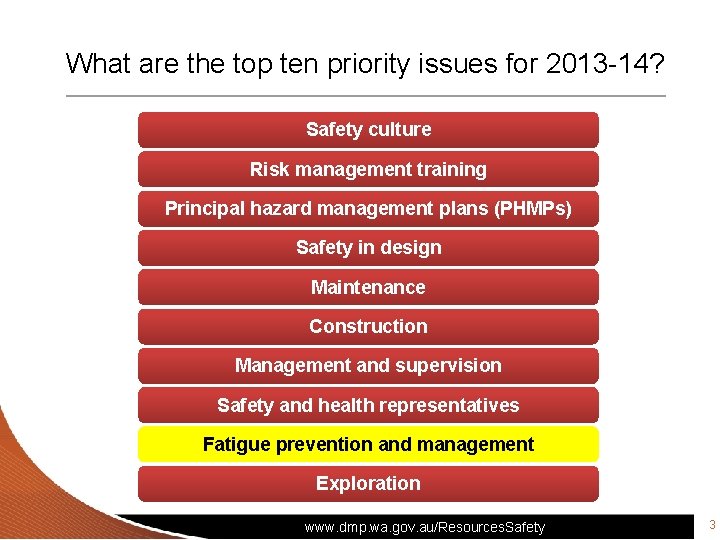 What are the top ten priority issues for 2013-14?

Safety culture

Risk management training

Principal hazard management plans (PHMPs)

Safety in design

Maintenance

Construction

Management and supervision

Safety and health representatives

Fatigue prevention and management

Exploration

www.dmp.wa.gov.au/ResourcesSafety

3